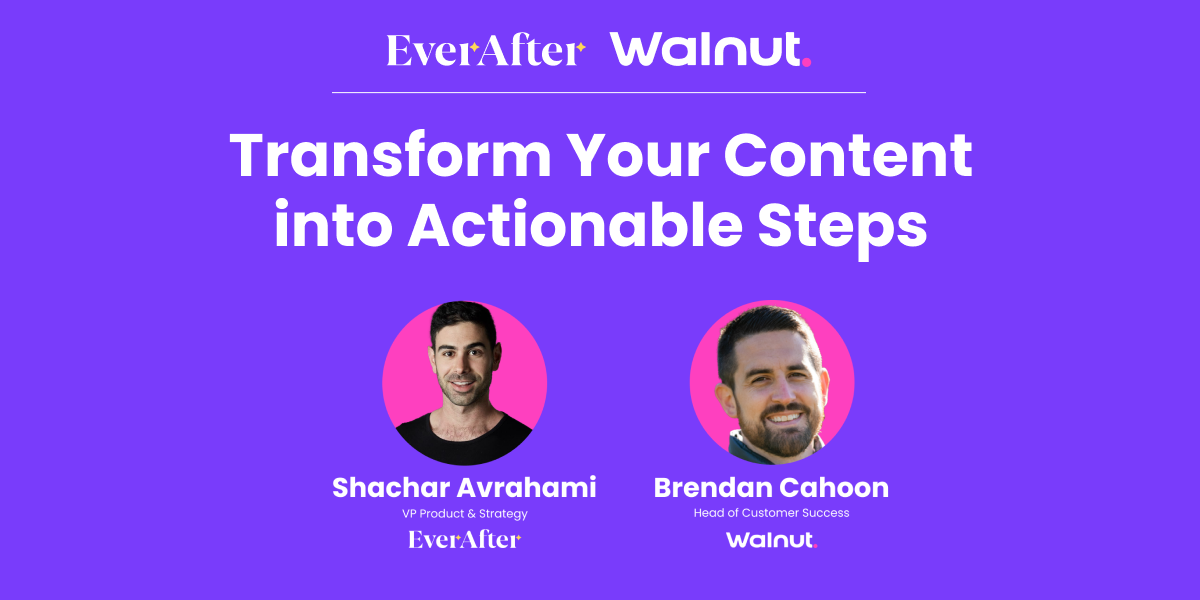 EverAfter Walnut.

Transform Your Content into Actionable Steps

Shachar Avrahami
VP Product & Strategy
EverAfter

Brendan Cahoon
Head of Customer Success
Walnut.